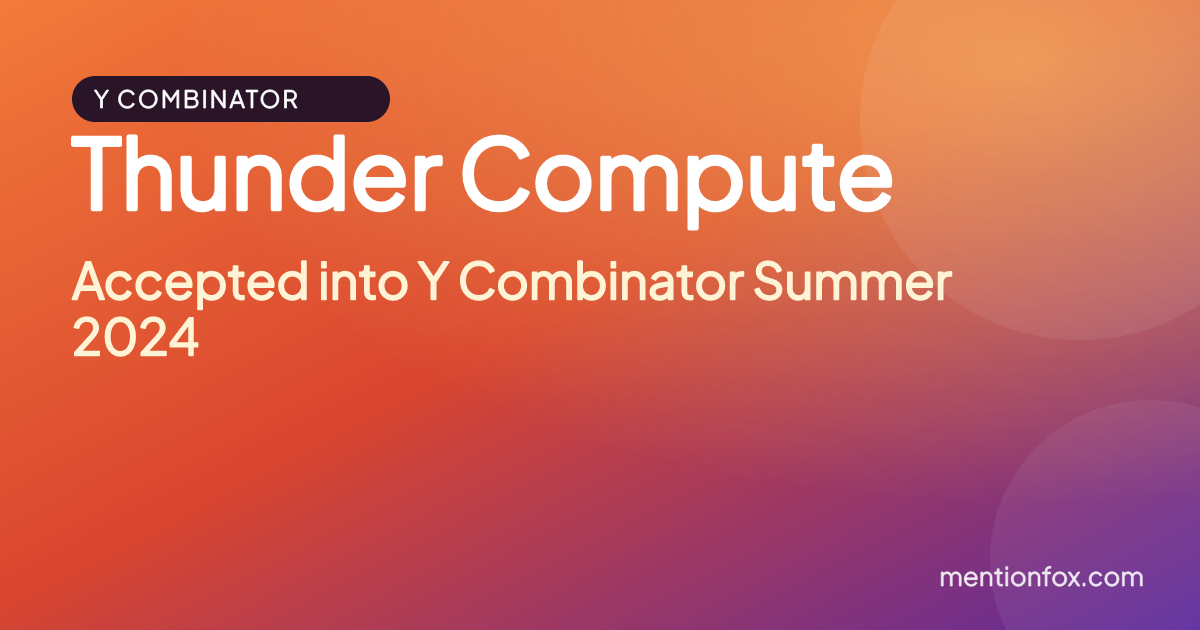 Y COMBINATOR

Thunder Compute

Accepted into Y Combinator Summer 2024

mentionfox.com